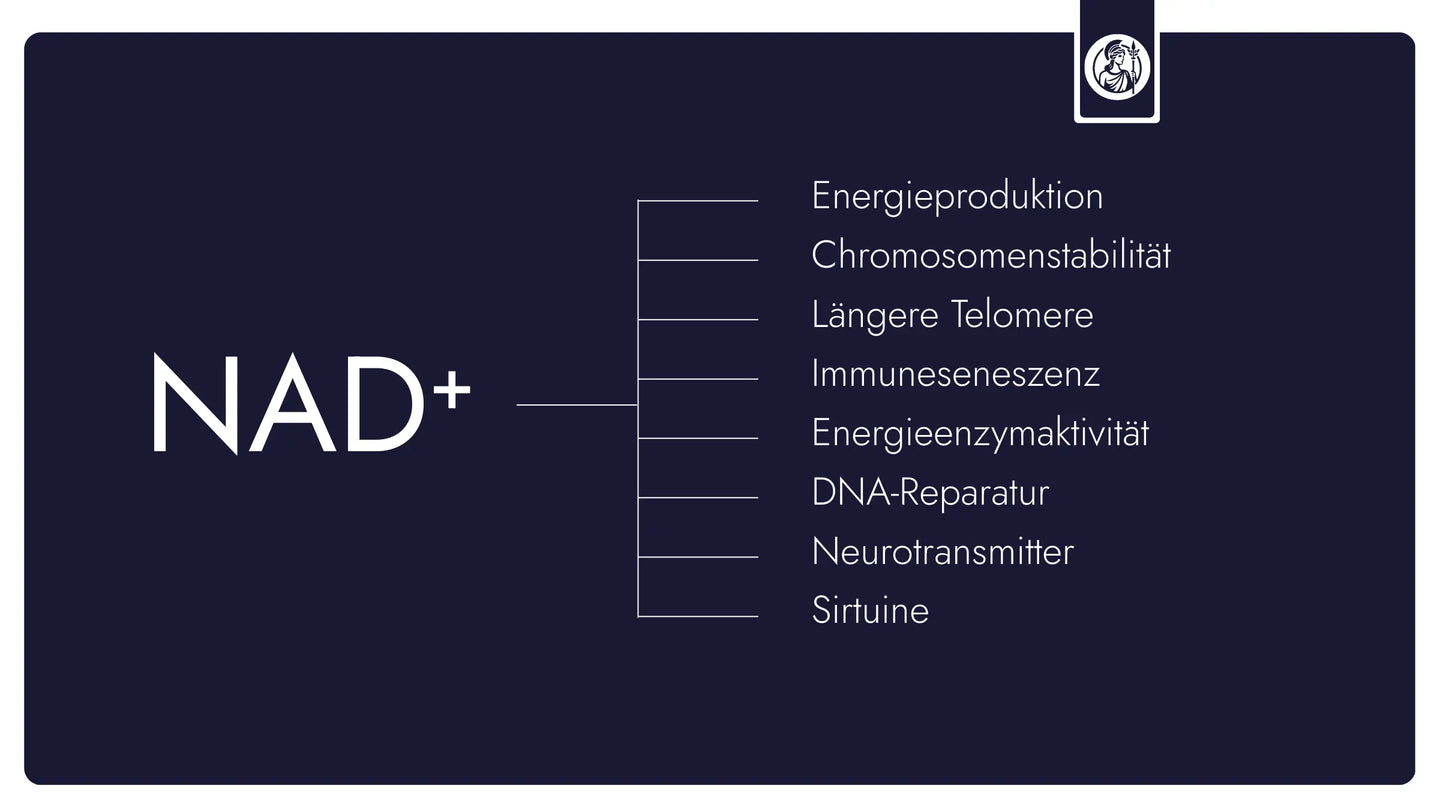 $NAD^+$

Energieproduktion
Chromosomenstabilität
Längere Telomere
Immuneseneszenz
Energieenzymaktivität
DNA-Reparatur
Neurotransmitter
Sirtuine